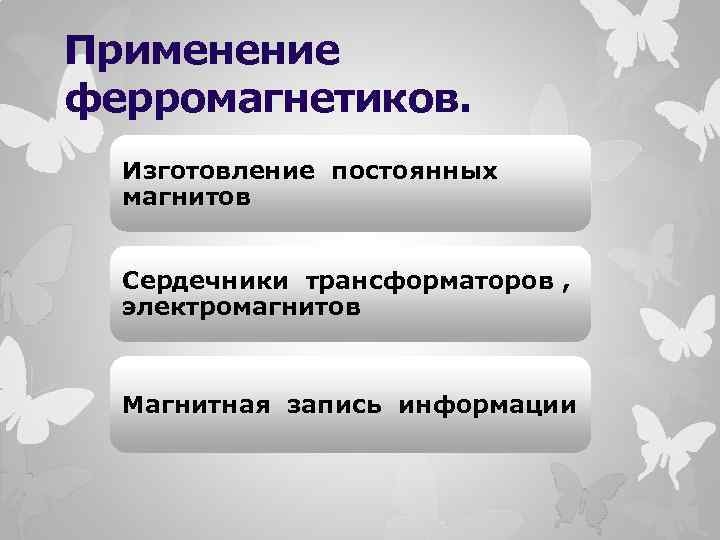 Применение ферромагнетиков.

Изготовление постоянных магнитов

Сердечники трансформаторов , электромагнитов

Магнитная запись информации